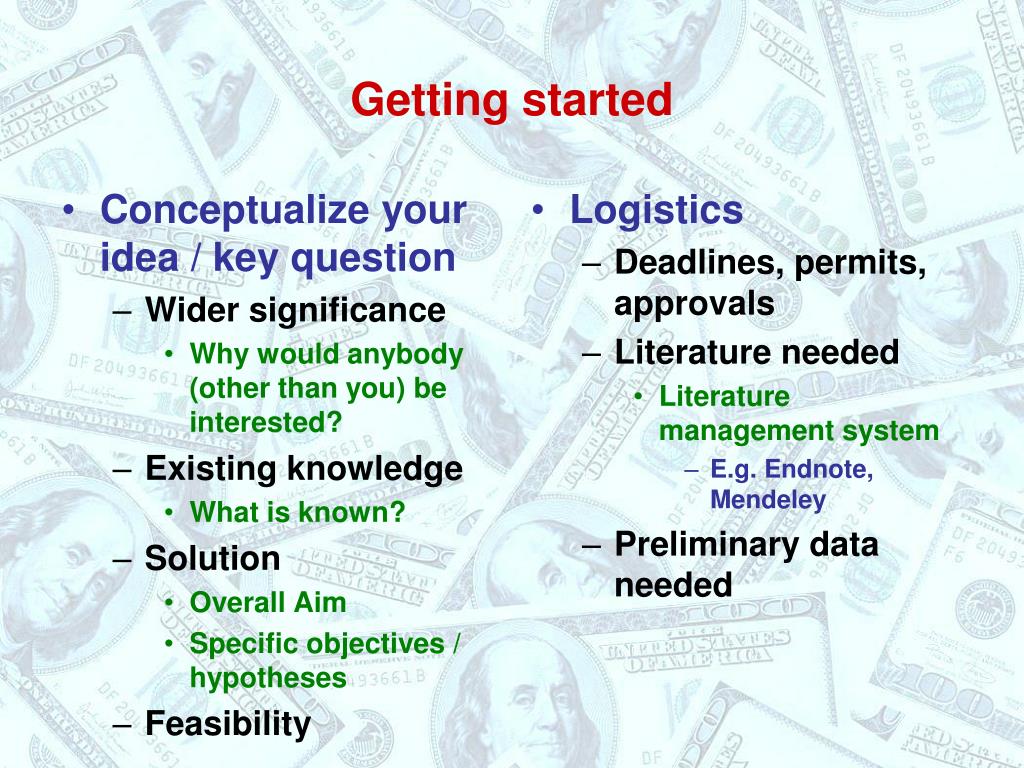 Getting started

• Conceptualize your idea / key question
– Wider significance
• Why would anybody (other than you) be interested?
– Existing knowledge
• What is known?
– Solution
• Overall Aim
• Specific objectives / hypotheses
– Feasibility

• Logistics
– Deadlines, permits, approvals
– Literature needed
• Literature management system
– E.g. Endnote, Mendeley
– Preliminary data needed